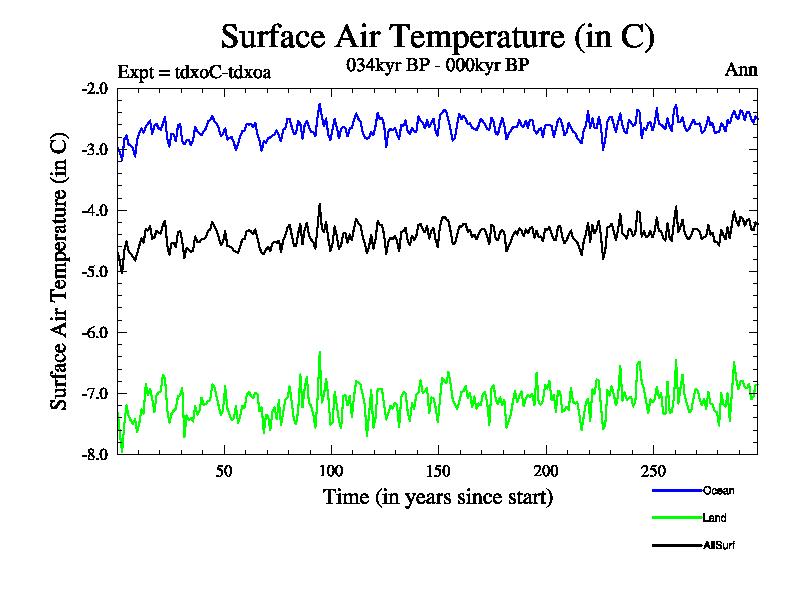 Surface Air Temperature (in C)

Expt = tdxoC-tdxoa

034kyr BP - 000kyr BP

Ann

Surface Air Temperature (in C)

-2.0
-3.0
-4.0
-5.0
-6.0
-7.0
-8.0

50
100
150
200
250

Time (in years since start)

Ocean
Land
AllSurf